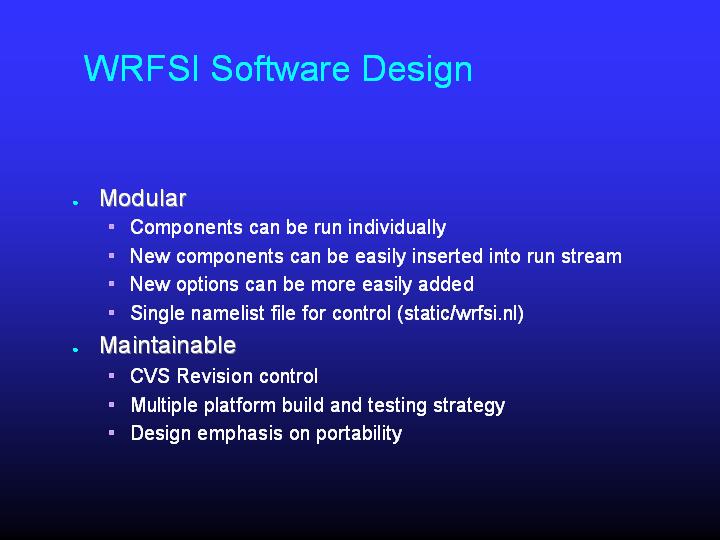 WRFSI Software Design

- Modular
  - Components can be run individually
  - New components can be easily inserted into run stream
  - New options can be more easily added
  - Single namelist file for control (static/wrfsi.nl)
- Maintainable
  - CVS Revision control
  - Multiple platform build and testing strategy
  - Design emphasis on portability